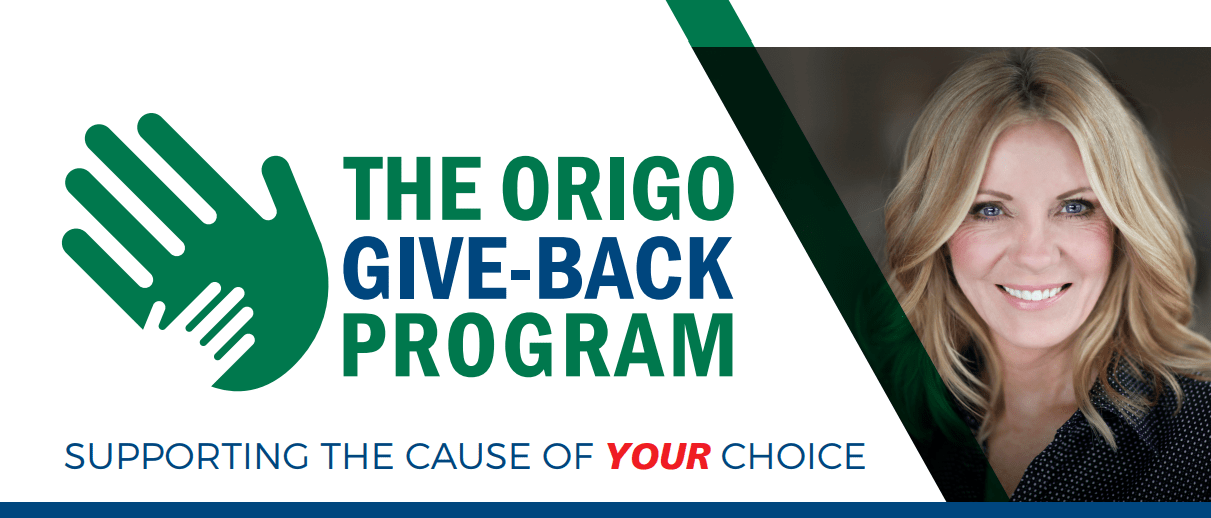 THE ORIGO
GIVE-BACK
PROGRAM

SUPPORTING THE CAUSE OF YOUR CHOICE